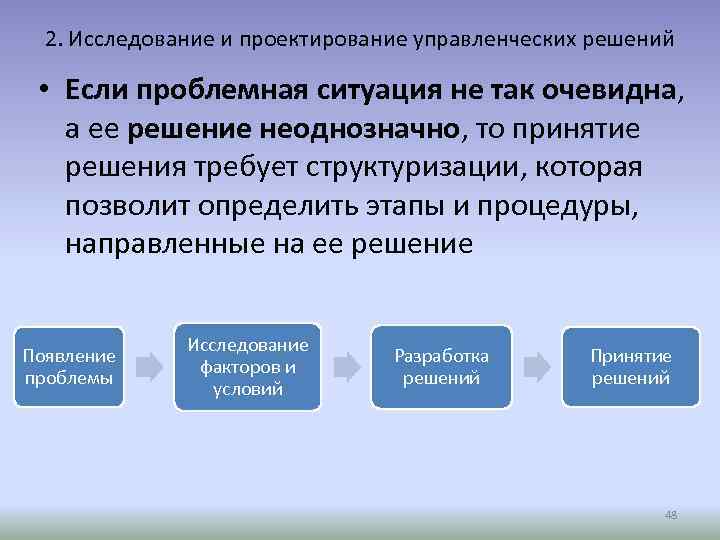 2. Исследование и проектирование управленческих решений

• Если проблемная ситуация не так очевидна, а ее решение неоднозначно, то принятие решения требует структуризации, которая позволит определить этапы и процедуры, направленные на ее решение

Появление проблемы

Исследование факторов и условий

Разработка решений

Принятие решений

48